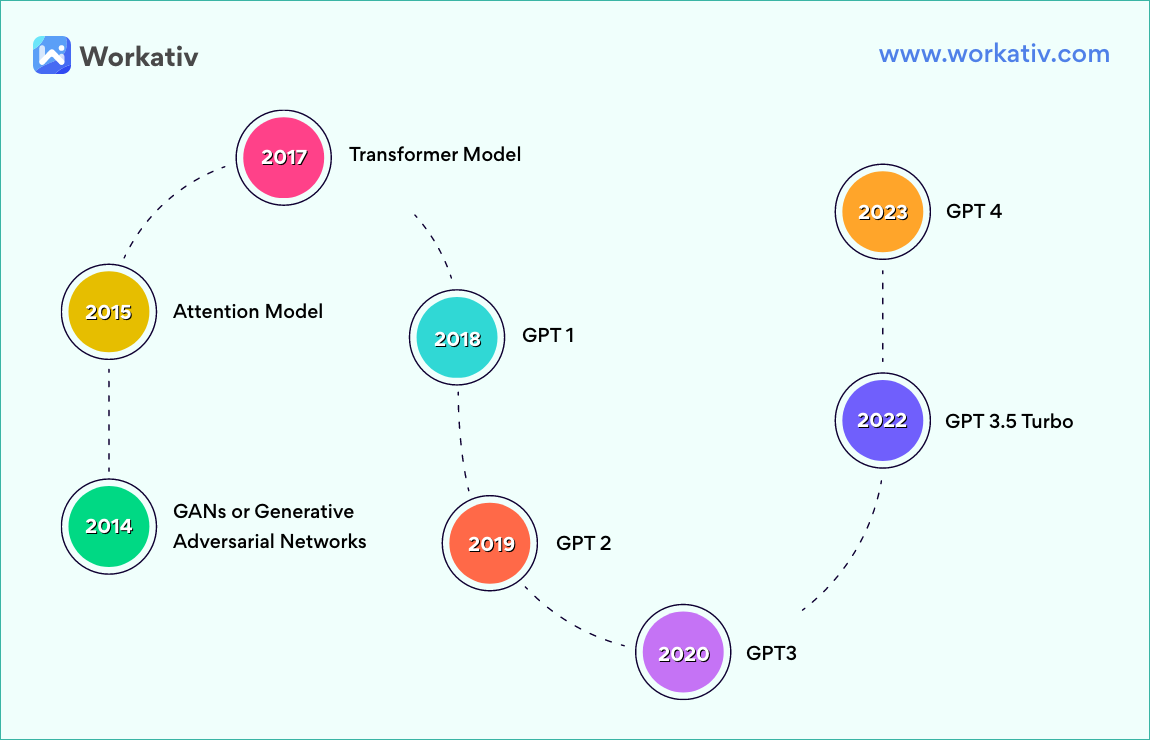 Workativ

www.workativ.com

2014 GANs or Generative Adversarial Networks

2015 Attention Model

2017 Transformer Model

2018 GPT 1

2019 GPT 2

2020 GPT3

2022 GPT 3.5 Turbo

2023 GPT 4